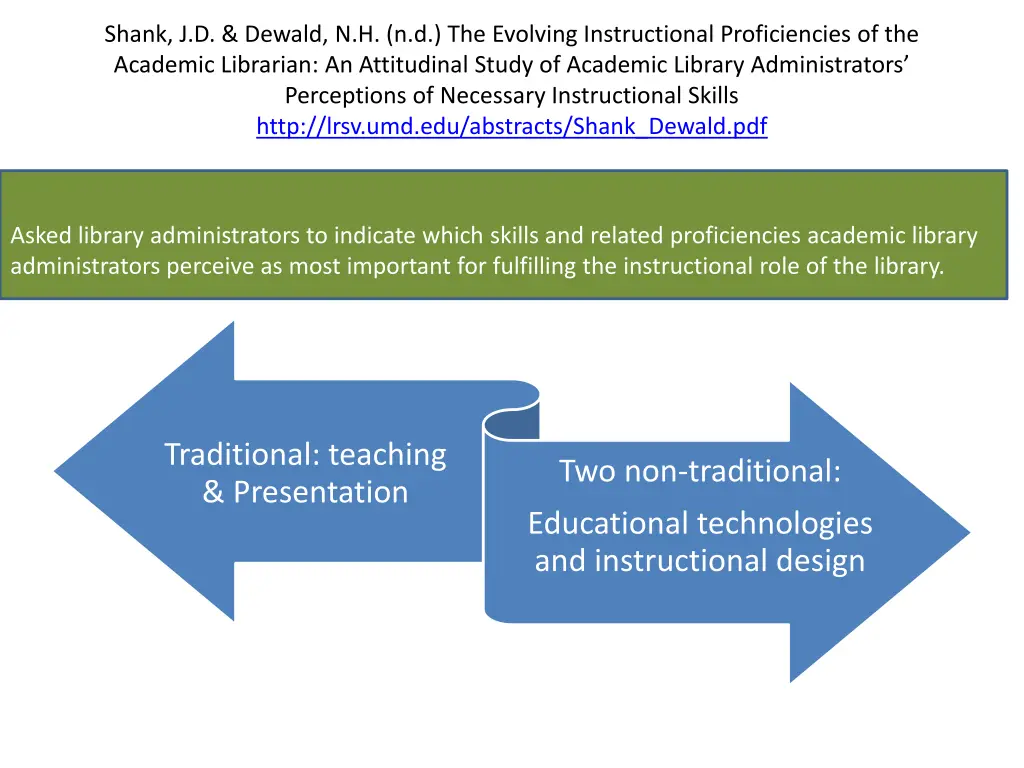 Shank, J.D. & Dewald, N.H. (n.d.) The Evolving Instructional Proficiencies of the Academic Librarian: An Attitudinal Study of Academic Library Administrators' Perceptions of Necessary Instructional Skills
http://lrsv.umd.edu/abstracts/Shank_Dewald.pdf

Asked library administrators to indicate which skills and related proficiencies academic library administrators perceive as most important for fulfilling the instructional role of the library.

Traditional: teaching & Presentation

Two non-traditional:

Educational technologies and instructional design